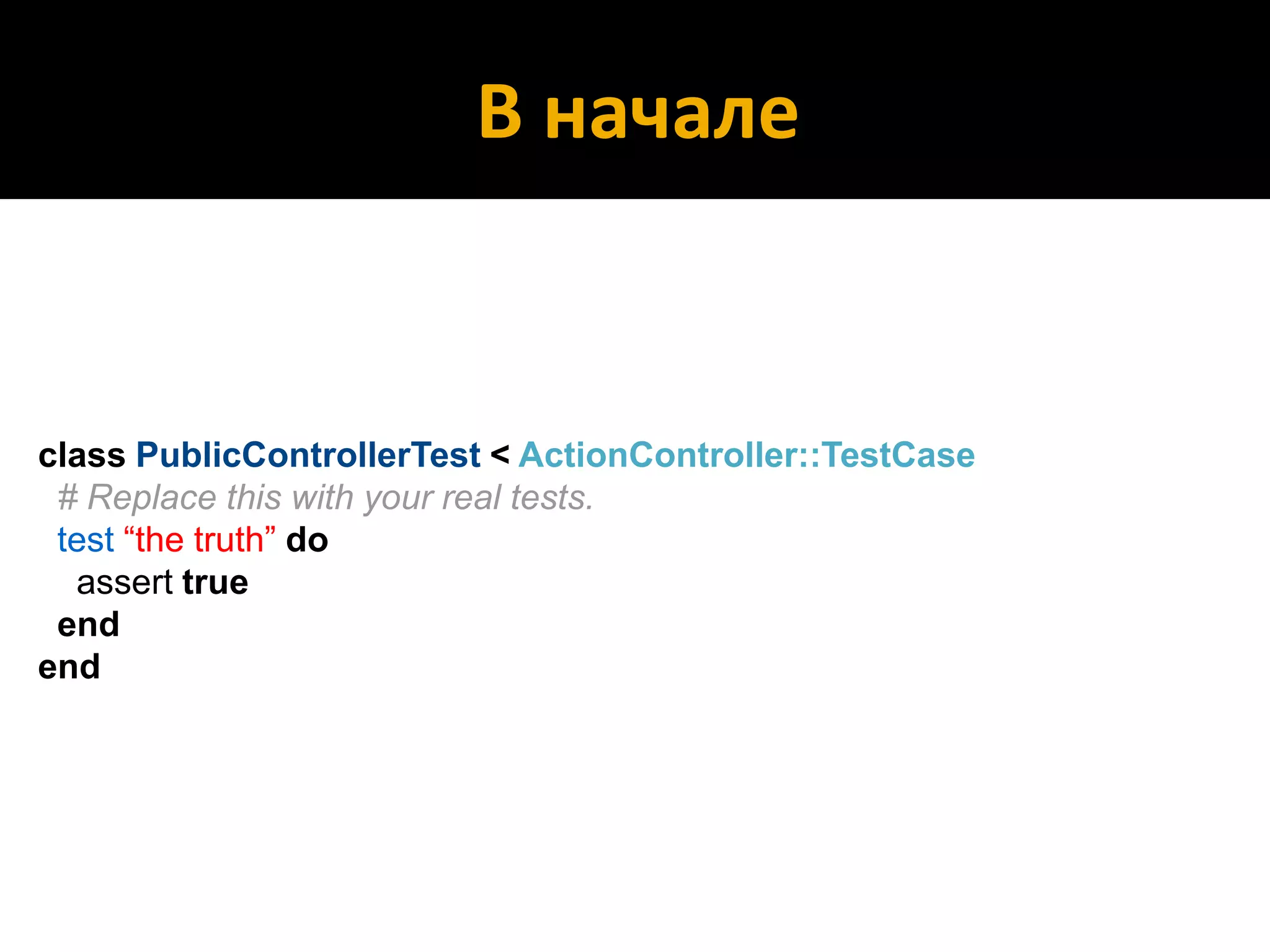 В начале

class PublicControllerTest < ActionController::TestCase
  # Replace this with your real tests.
  test “the truth” do
    assert true
  end
end